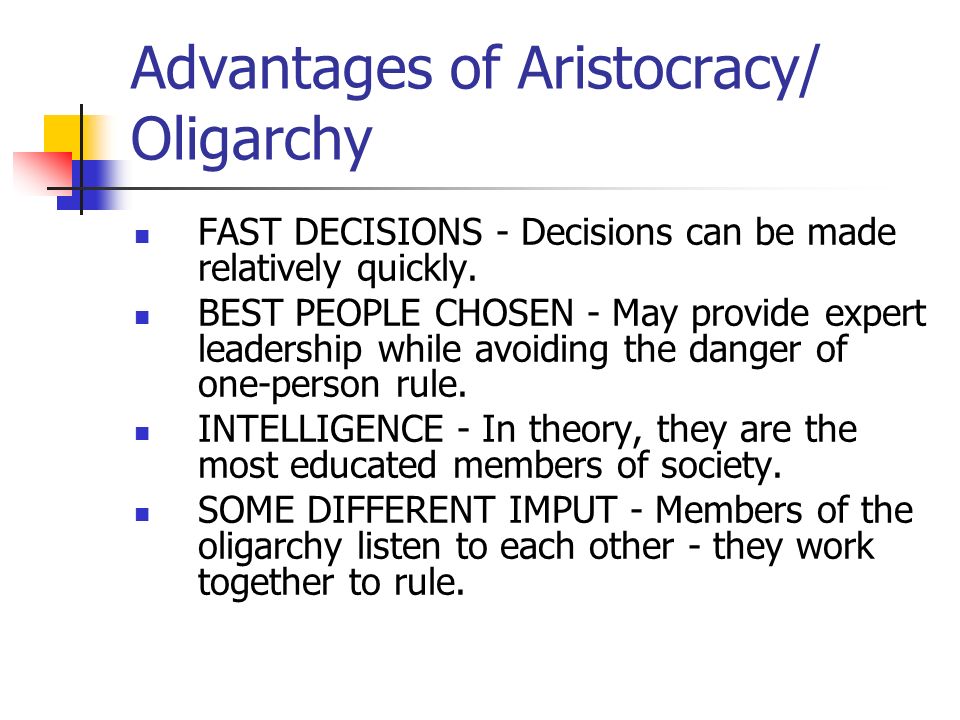 Advantages of Aristocracy/ Oligarchy

- FAST DECISIONS - Decisions can be made relatively quickly.
- BEST PEOPLE CHOSEN - May provide expert leadership while avoiding the danger of one-person rule.
- INTELLIGENCE - In theory, they are the most educated members of society.
- SOME DIFFERENT IMPUT - Members of the oligarchy listen to each other - they work together to rule.